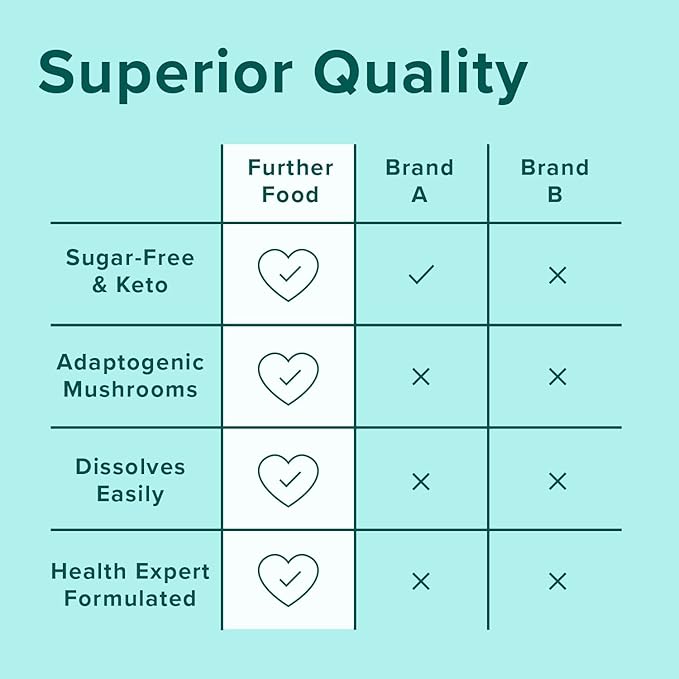 Superior Quality

| | Further Food | Brand A | Brand B |
|---|---|---|---|
| Sugar-Free & Keto | ✓ | ✓ | × |
| Adaptogenic Mushrooms | ✓ | × | × |
| Dissolves Easily | ✓ | × | × |
| Health Expert Formulated | ✓ | × | × |